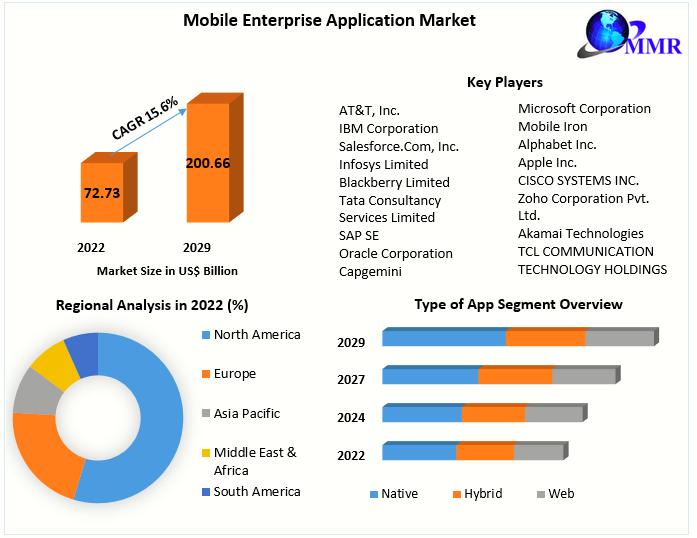 Mobile Enterprise Application Market

MMR

CAGR 15.6%

72.73

200.66

2022

2029

Market Size in US$ Billion

Key Players

AT&T, Inc.
IBM Corporation
Salesforce.Com, Inc.
Infosys Limited
Blackberry Limited
Tata Consultancy Services Limited
SAP SE
Oracle Corporation
Capgemini

Microsoft Corporation
Mobile Iron
Alphabet Inc.
Apple Inc.
CISCO SYSTEMS INC.
Zoho Corporation Pvt. Ltd.
Akamai Technologies
TCL COMMUNICATION TECHNOLOGY HOLDINGS

Regional Analysis in 2022 (%)

North America
Europe
Asia Pacific
Middle East & Africa
South America

Type of App Segment Overview

2029
2027
2024
2022

Native
Hybrid
Web